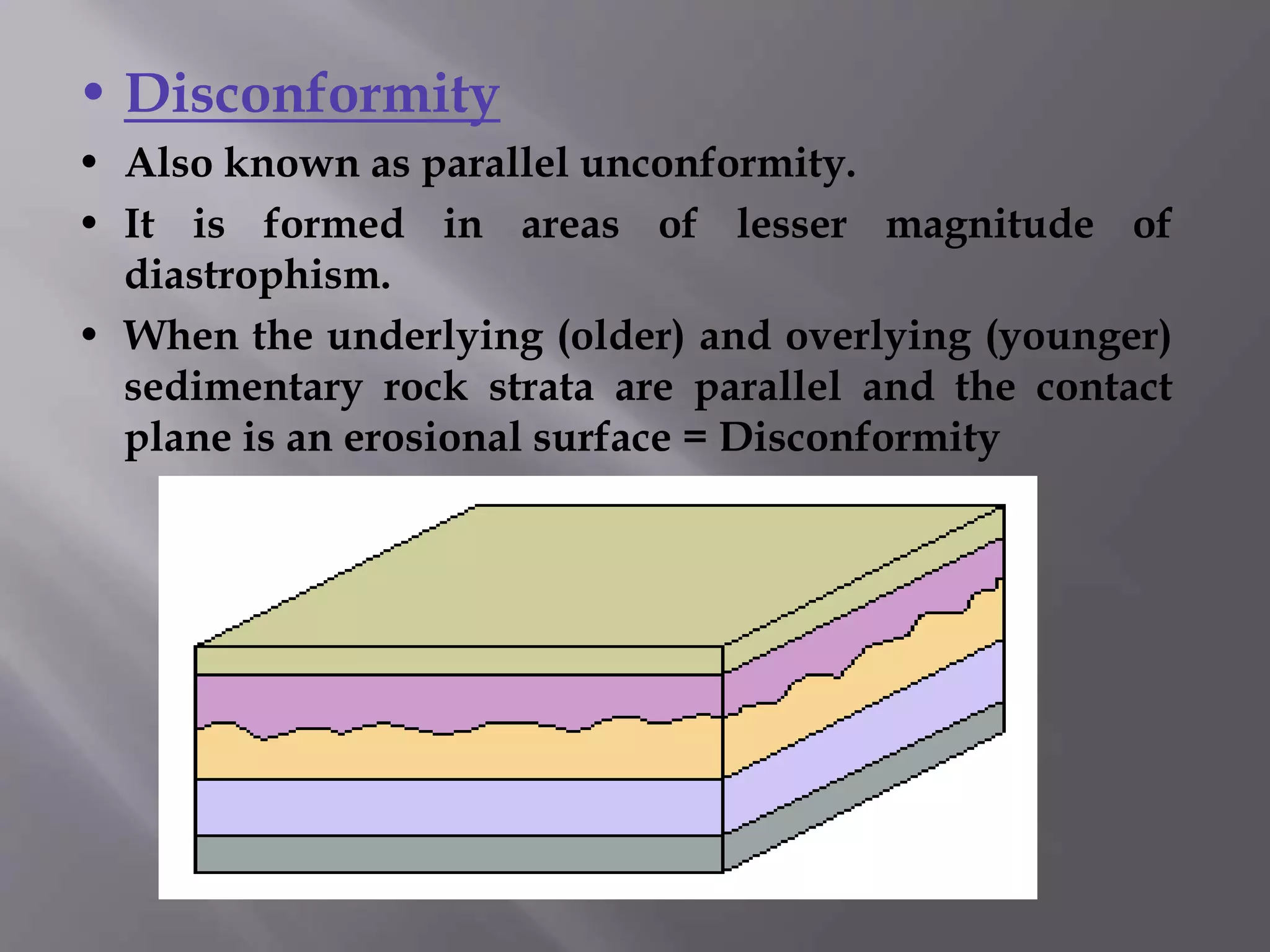 • Disconformity
• Also known as parallel unconformity.
• It is formed in areas of lesser magnitude of diastrophism.
• When the underlying (older) and overlying (younger) sedimentary rock strata are parallel and the contact plane is an erosional surface = Disconformity